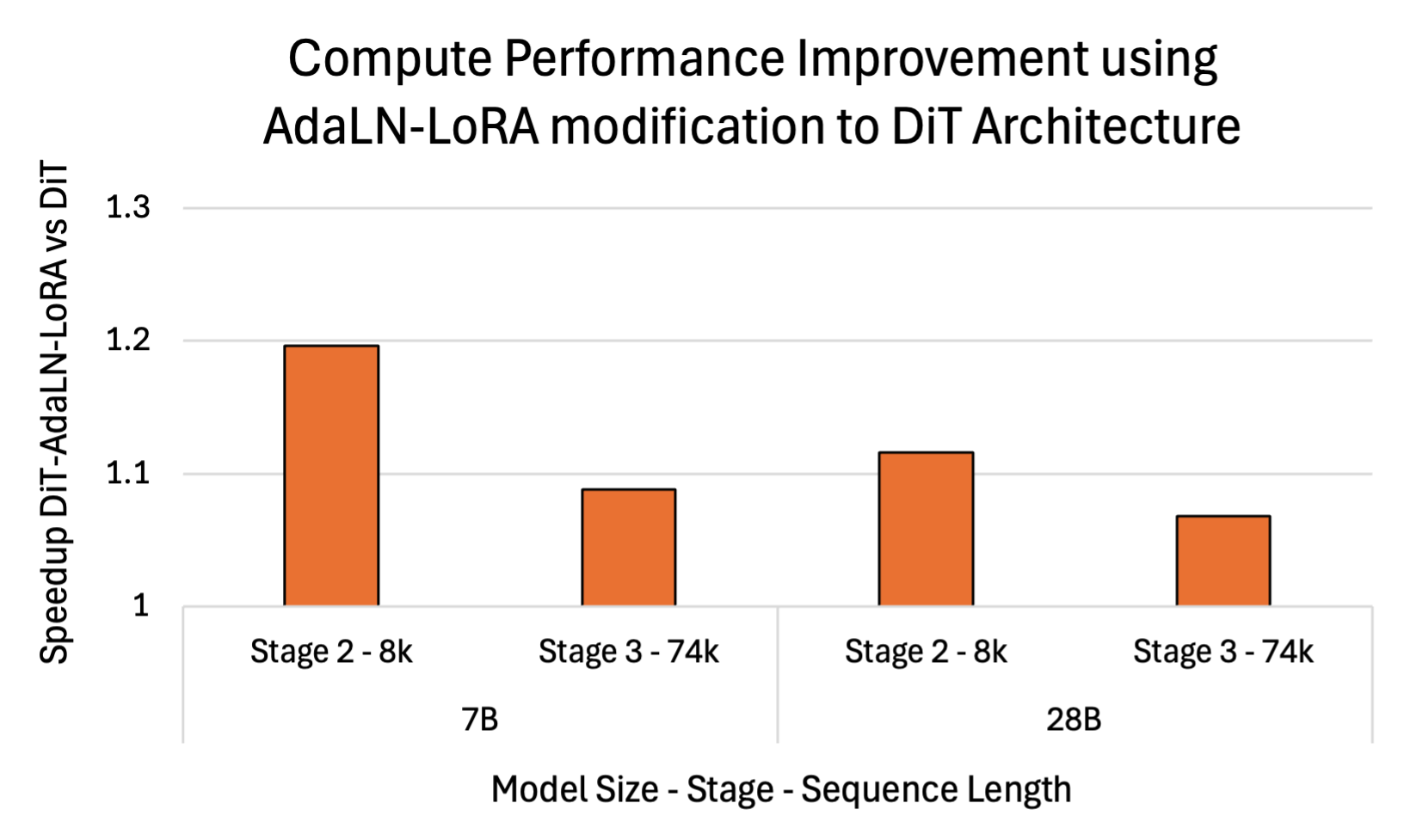 Compute Performance Improvement using AdaLN-LoRA modification to DiT Architecture

Speedup DiT-AdaLN-LoRA vs DiT

1.3
1.2
1.1
1

Stage 2 - 8k
Stage 3 - 74k
Stage 2 - 8k
Stage 3 - 74k

7B
28B

Model Size - Stage - Sequence Length